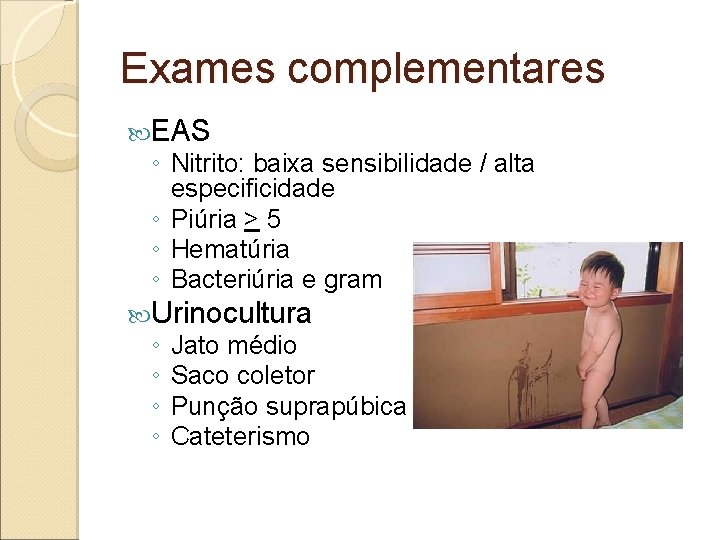 Exames complementares

EAS
◦ Nitrito: baixa sensibilidade / alta especificidade
◦ Piúria $\geq$ 5
◦ Hematúria
◦ Bacteriúria e gram

Urinocultura
◦ Jato médio
◦ Saco coletor
◦ Punção suprapúbica
◦ Cateterismo